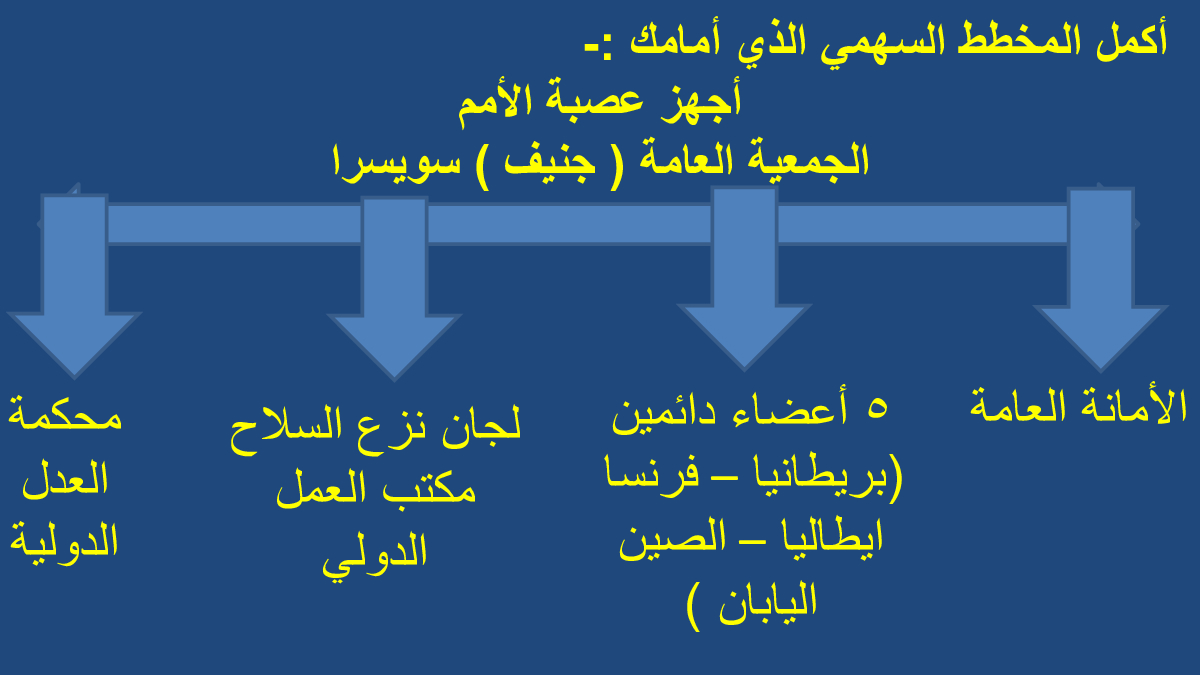 أكمل المخطط السهمي الذي أمامك :-

أجهز عصبة الأمم

الجمعية العامة ( جنيف ) سويسرا

الأمانة العامة

٥ أعضاء دائمين (بريطانيا – فرنسا ايطاليا – الصين اليابان )

لجان نزع السلاح مكتب العمل الدولي

محكمة العدل الدولية